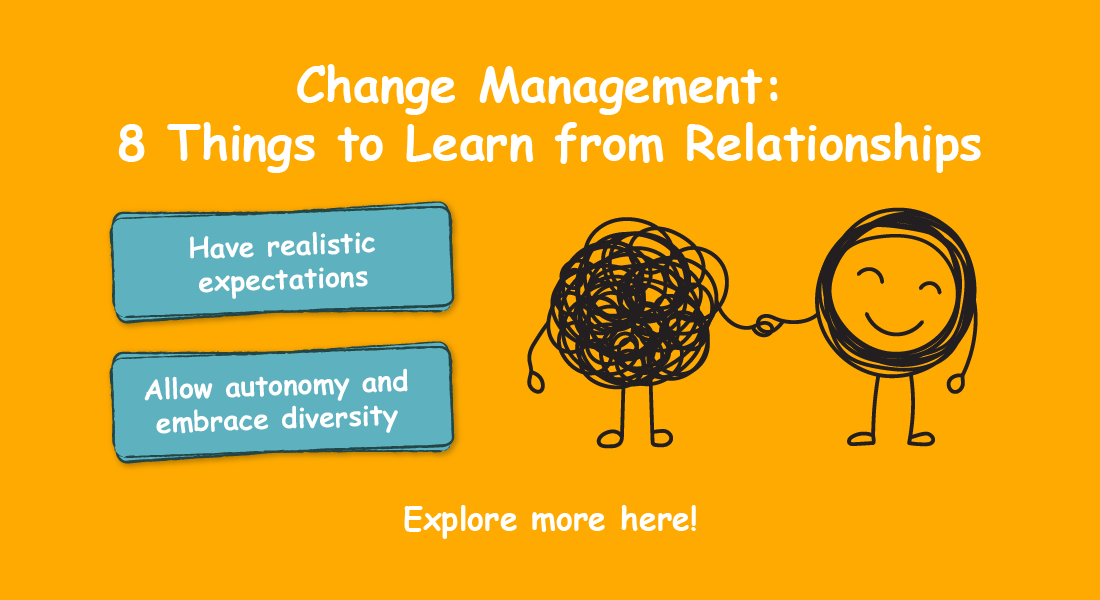 Change Management:
8 Things to Learn from Relationships

Have realistic expectations

Allow autonomy and embrace diversity

Explore more here!